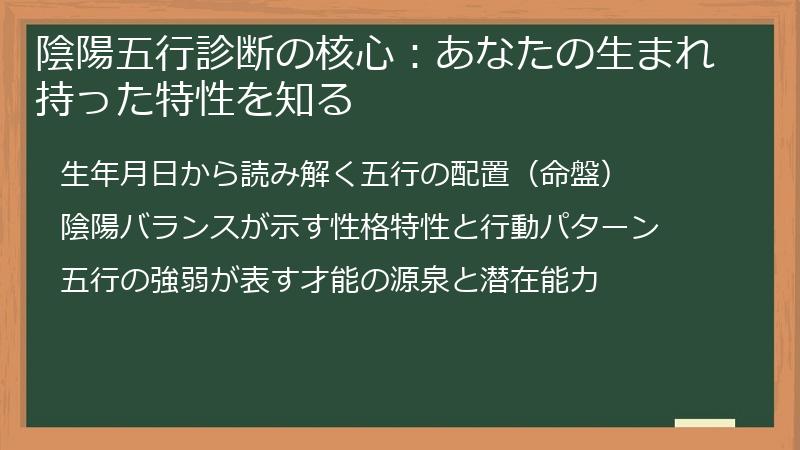 陰陽五行診断の核心：あなたの生まれ持った特性を知る

生年月日から読み解く五行の配置（命盤）

陰陽バランスが示す性格特性と行動パターン

五行の強弱が表す才能の源泉と潜在能力